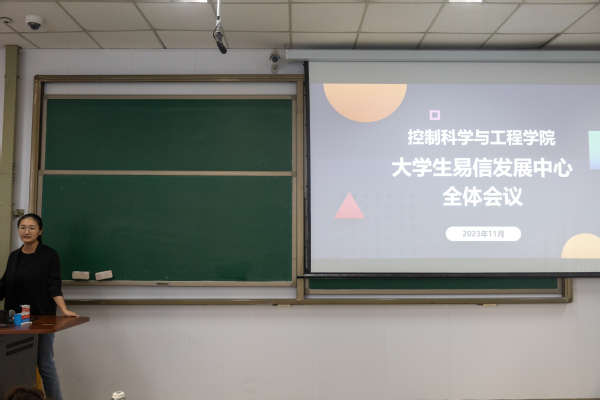 控制科学与工程学院

大学生易信发展中心
全体会议

2023年11月